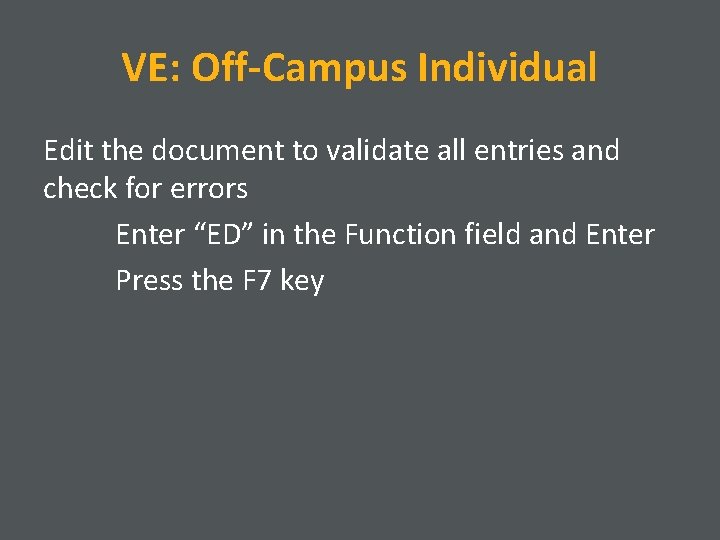 VE: Off-Campus Individual

Edit the document to validate all entries and check for errors

Enter “ED” in the Function field and Enter

Press the F7 key